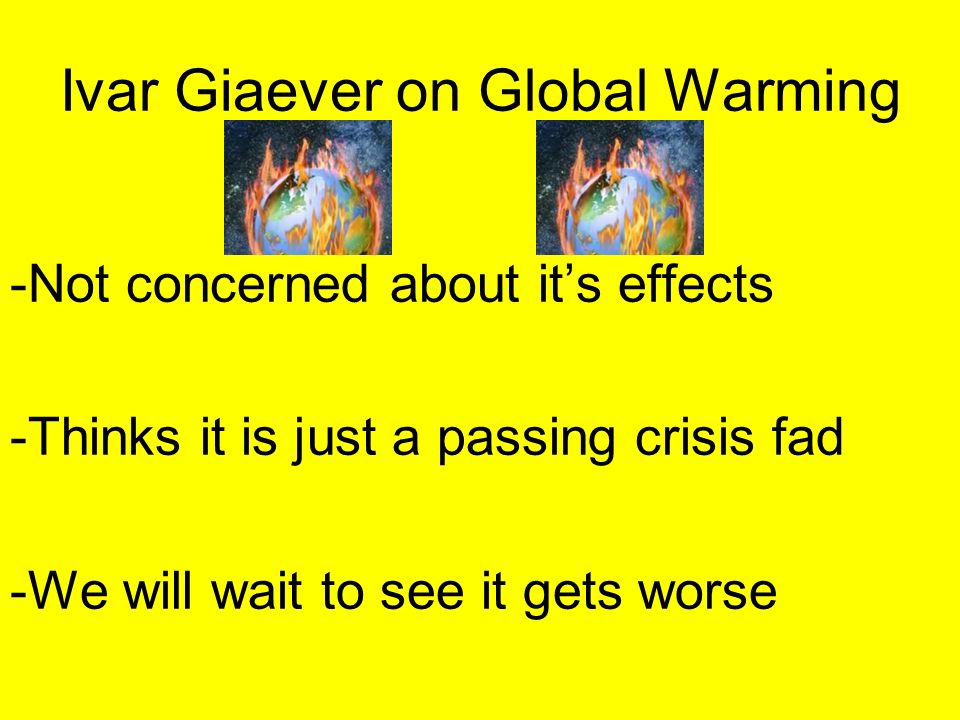 Ivar Giaever on Global Warming

-Not concerned about it’s effects

-Thinks it is just a passing crisis fad

-We will wait to see it gets worse